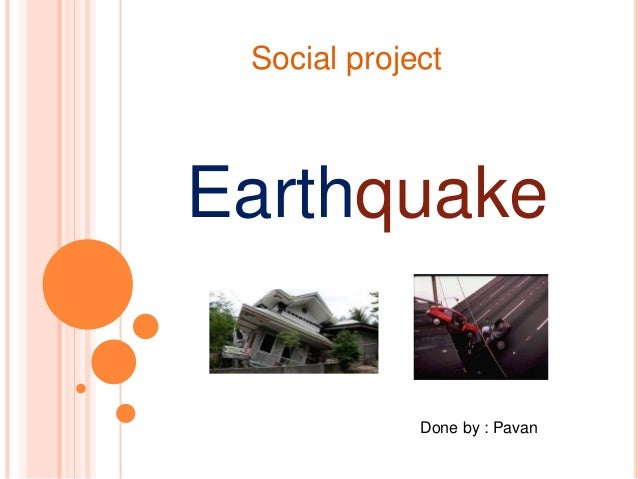 Social project

Earthquake

Done by : Pavan